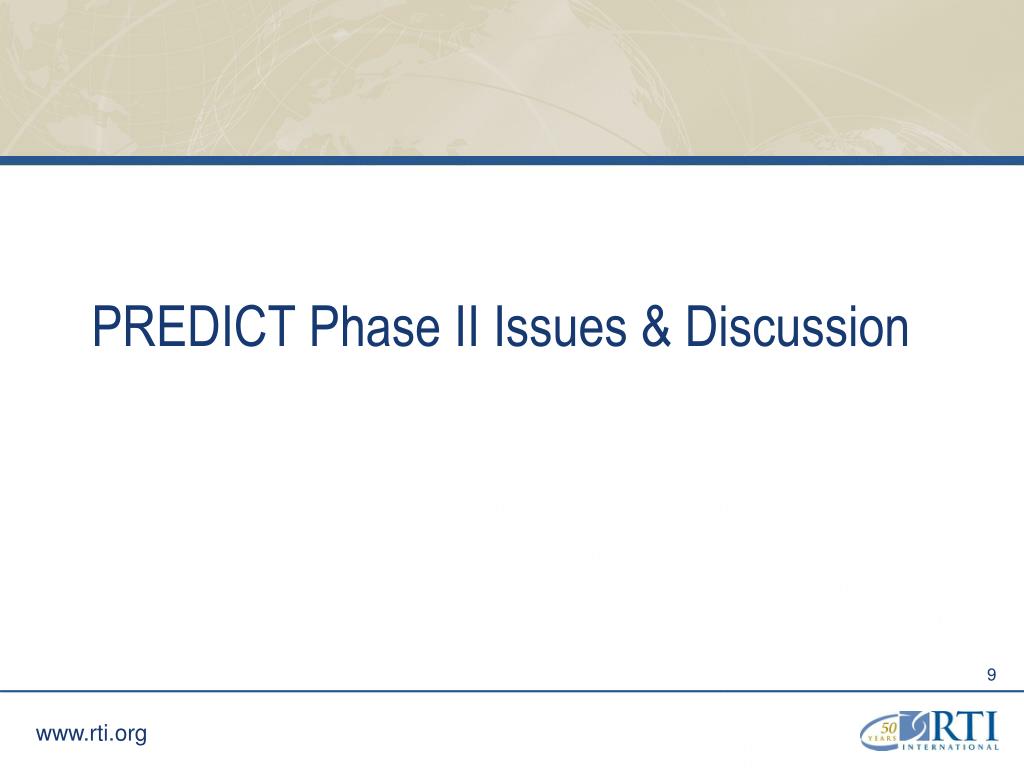 PREDICT Phase II Issues & Discussion

9

www.rti.org

50 YEARS RTI INTERNATIONAL